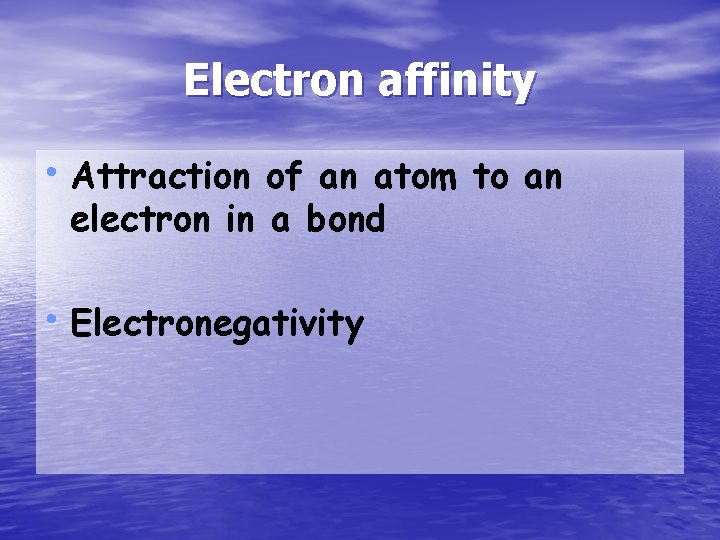 Electron affinity

• Attraction of an atom to an electron in a bond

• Electronegativity